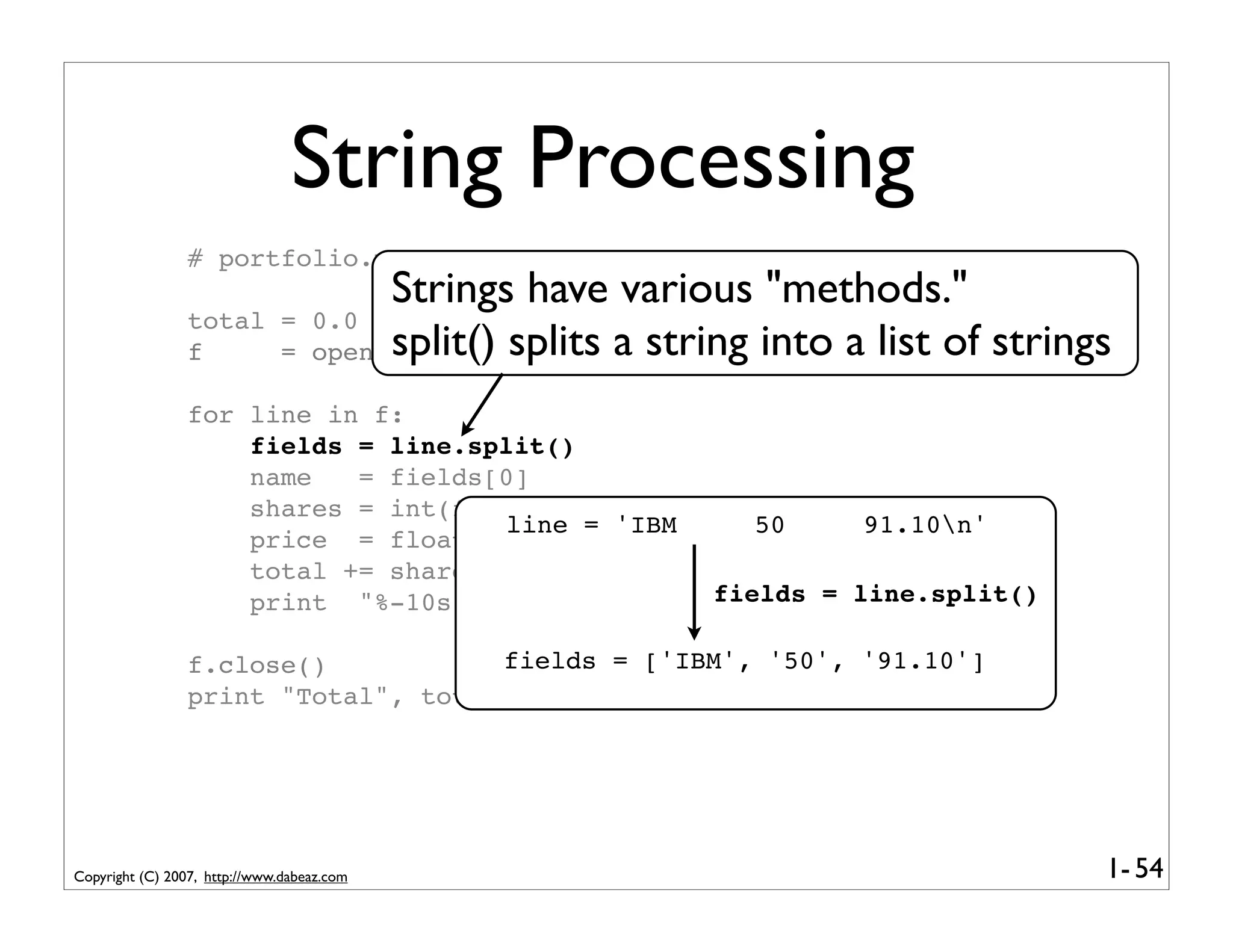 String Processing

# portfolio.

total = 0.0
f     = open

for line in f:
    fields = line.split()
    name   = fields[0]
    shares = int(
    price  = floa
    total += shar
    print  "%-10s

f.close()
print "Total", to

Strings have various "methods."
split() splits a string into a list of strings

line = 'IBM     50     91.10\n'

fields = line.split()

fields = ['IBM', '50', '91.10']

Copyright (C) 2007, http://www.dabeaz.com

1- 54